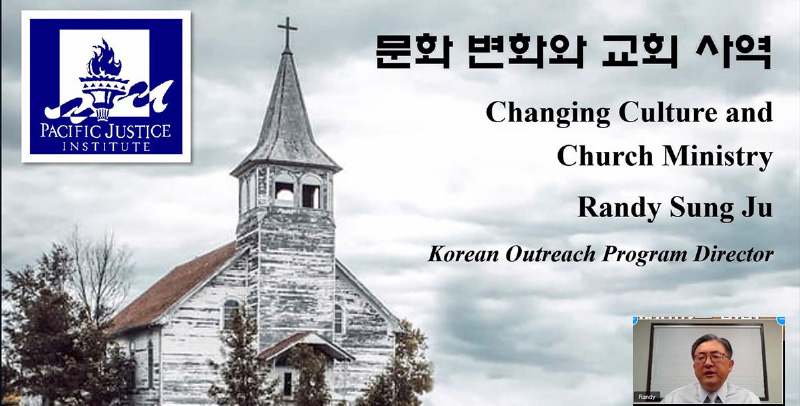 PACIFIC JUSTICE INSTITUTE

문화 변화와 교회 사역

Changing Culture and Church Ministry

Randy Sung Ju

Korean Outreach Program Director

Randy